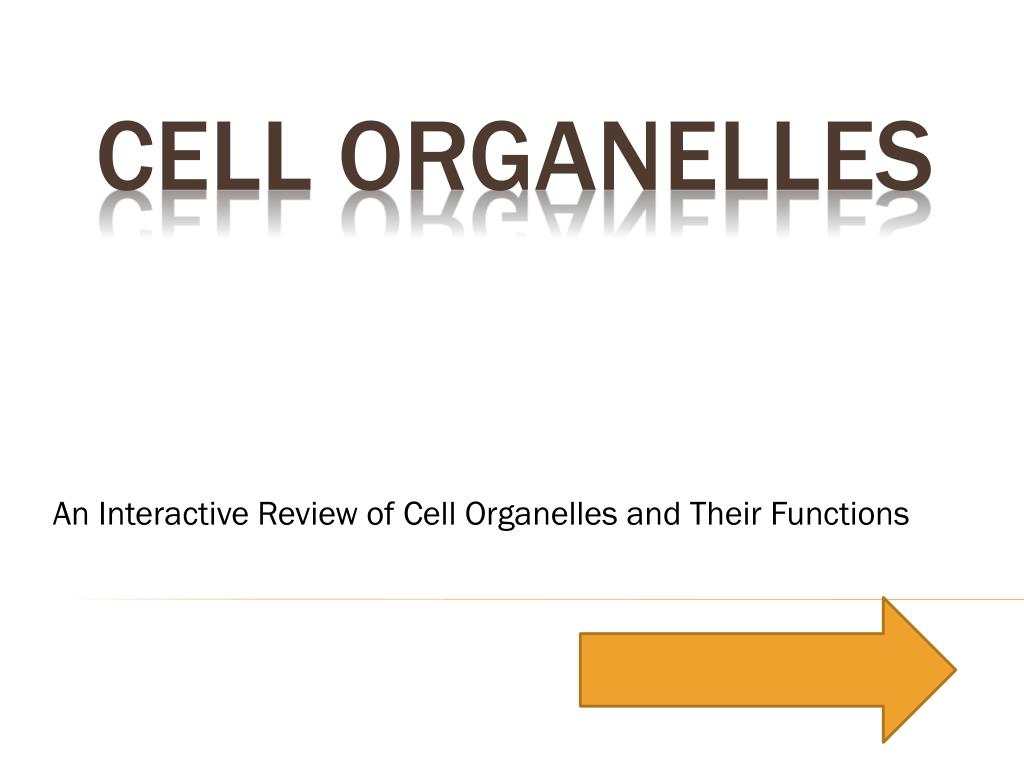 CELL ORGANELLES

An Interactive Review of Cell Organelles and Their Functions